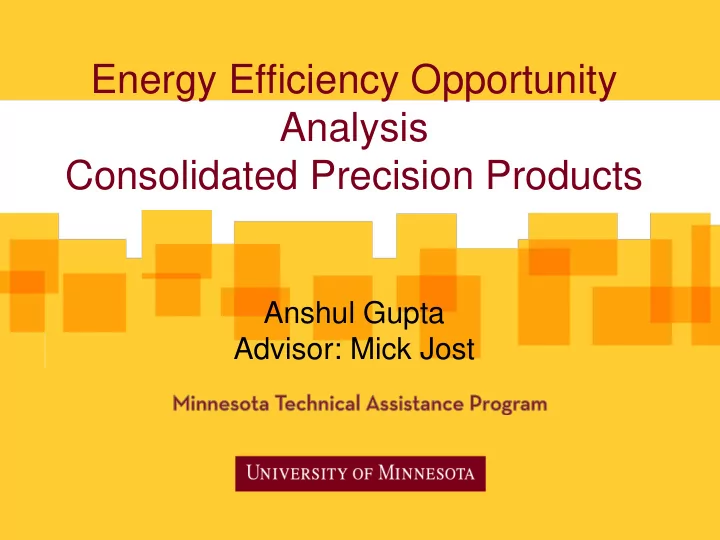 Energy Efficiency Opportunity Analysis
Consolidated Precision Products

Anshul Gupta
Advisor: Mick Jost

Minnesota Technical Assistance Program

UNIVERSITY OF MINNESOTA